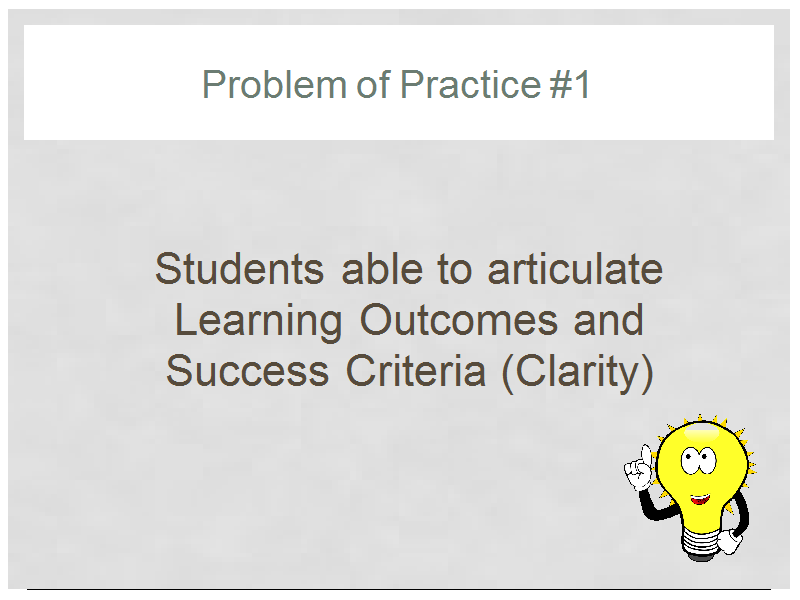 Problem of Practice #1

Students able to articulate Learning Outcomes and Success Criteria (Clarity)